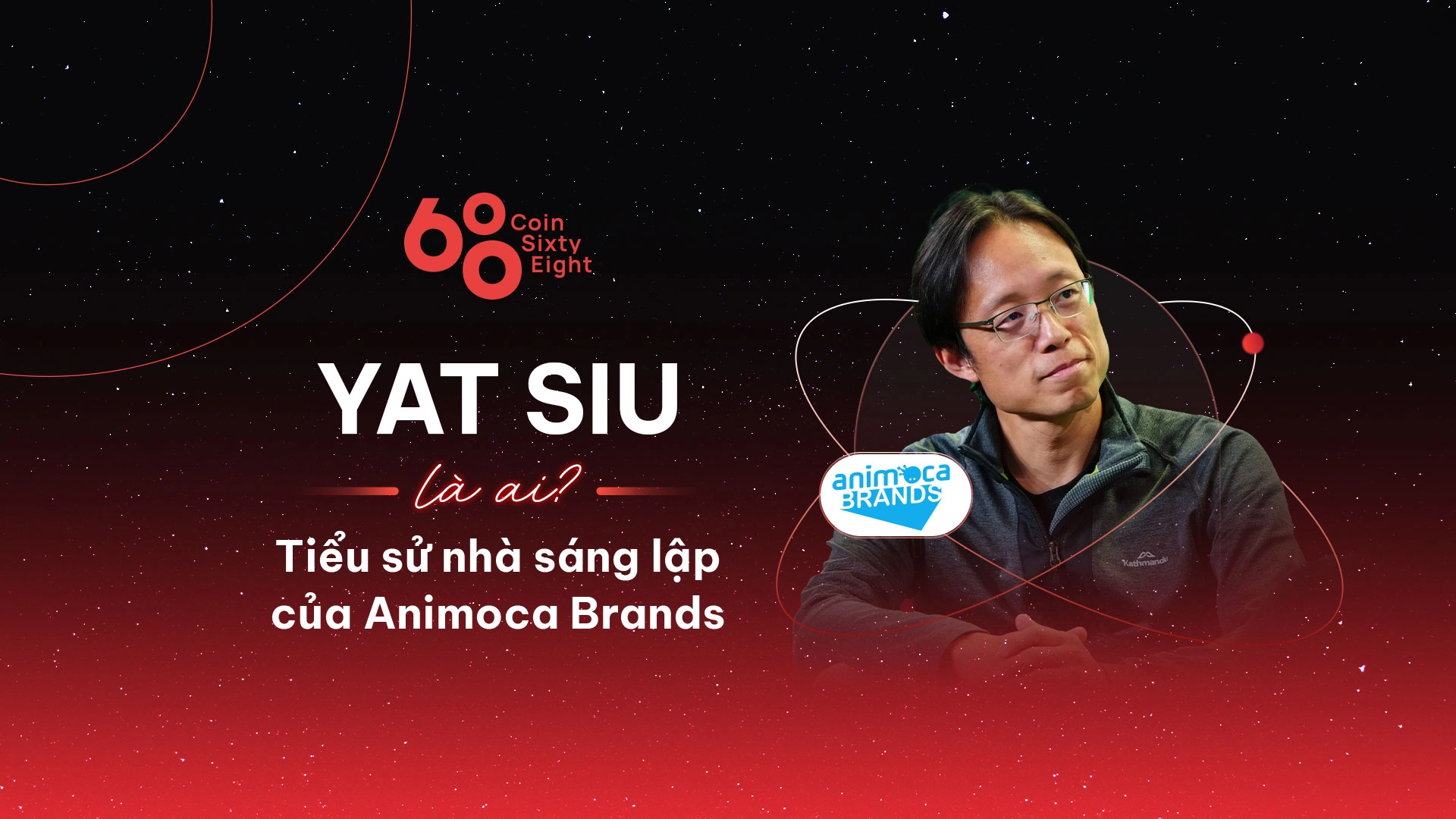 68 Coin Sixty Eight

YAT SIU

là ai?

Tiểu sử nhà sáng lập của Animoca Brands

animoca BRANDS

Kathmandu